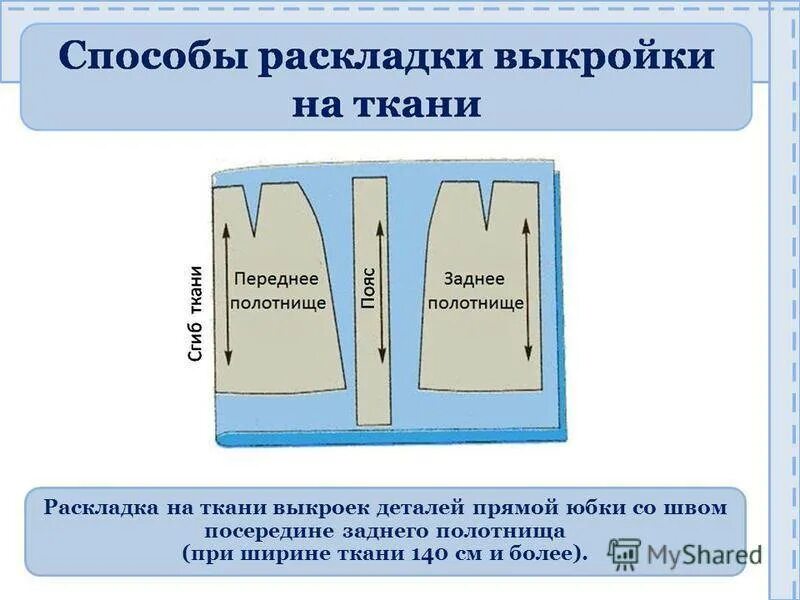 Способы раскладки выкройки на ткани

Сгиб ткани

Переднее полотнище

Пояс

Заднее полотнище

Раскладка на ткани выкроек деталей прямой юбки со швом посередине заднего полотнища (при ширине ткани 140 см и более).

MyShared